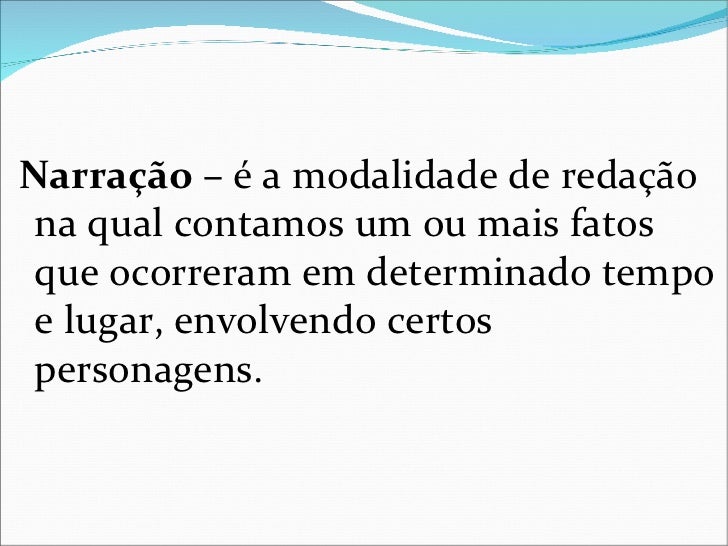 Narração – é a modalidade de redação na qual contamos um ou mais fatos que ocorreram em determinado tempo e lugar, envolvendo certos personagens.